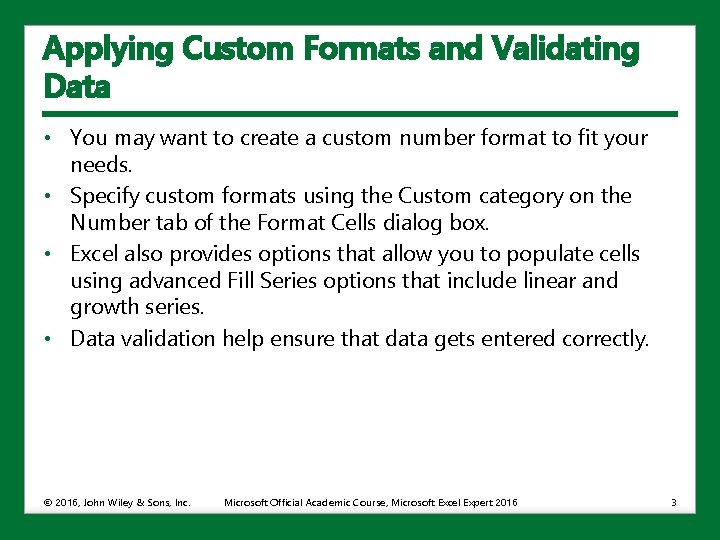 Applying Custom Formats and Validating Data

• You may want to create a custom number format to fit your needs.
• Specify custom formats using the Custom category on the Number tab of the Format Cells dialog box.
• Excel also provides options that allow you to populate cells using advanced Fill Series options that include linear and growth series.
• Data validation help ensure that data gets entered correctly.

© 2016, John Wiley & Sons, Inc.   Microsoft Official Academic Course, Microsoft Excel Expert 2016   3